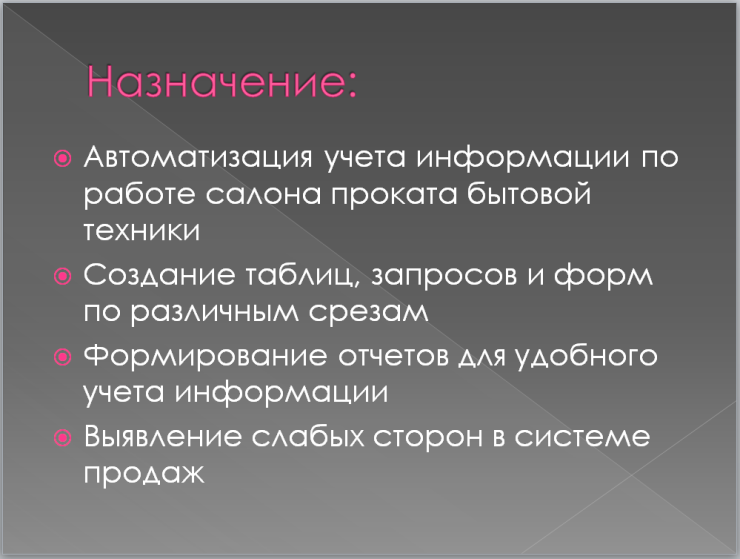 Назначение:

Автоматизация учета информации по работе салона проката бытовой техники

Создание таблиц, запросов и форм по различным срезам

Формирование отчетов для удобного учета информации

Выявление слабых сторон в системе продаж